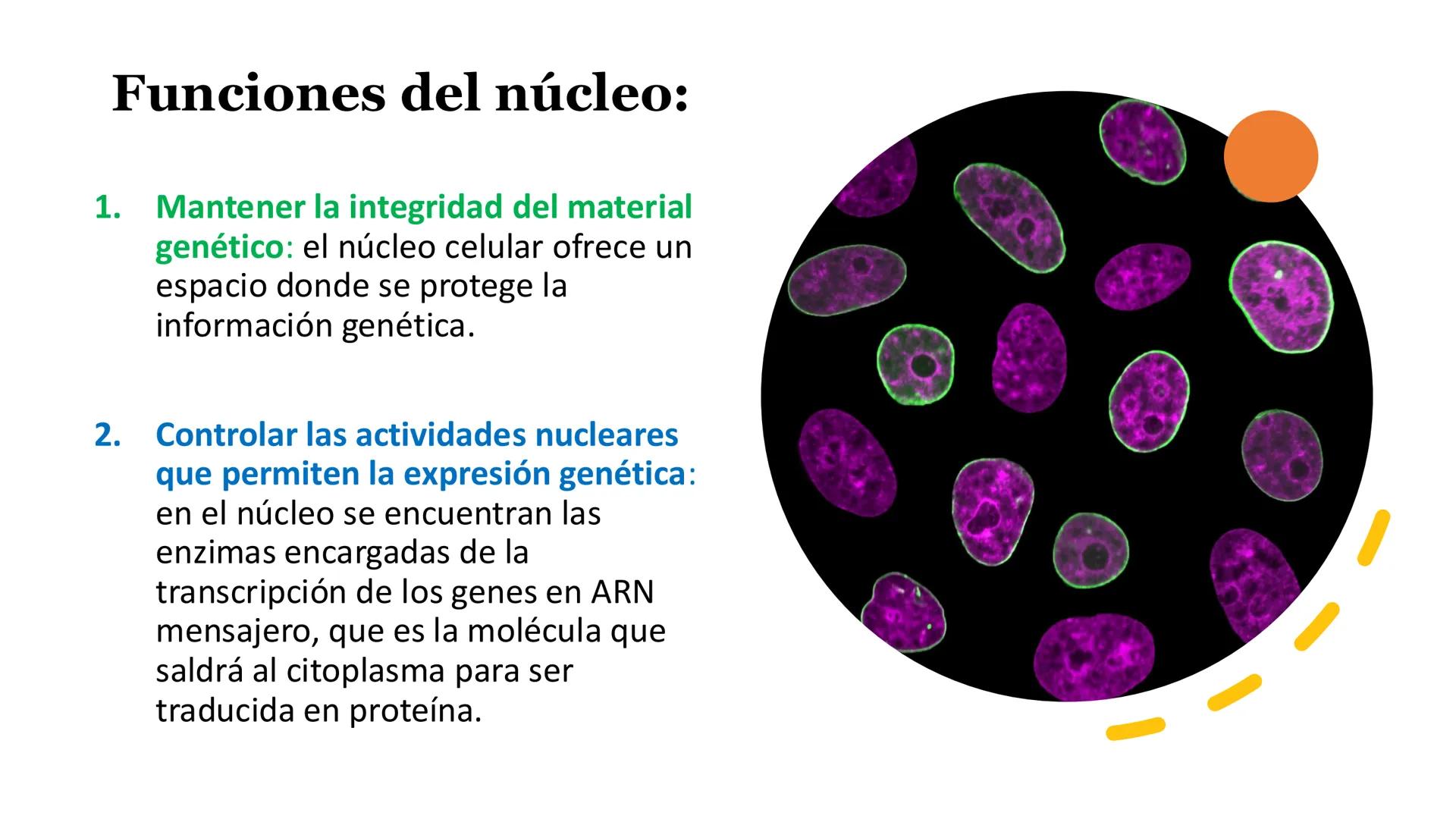 Funciones del núcleo:

1. Mantener la integridad del material genético: el núcleo celular ofrece un espacio donde se protege la información genética.

2. Controlar las actividades nucleares que permiten la expresión genética: en el núcleo se encuentran las enzimas encargadas de la transcripción de los genes en ARN mensajero, que es la molécula que saldrá al citoplasma para ser traducida en proteína.